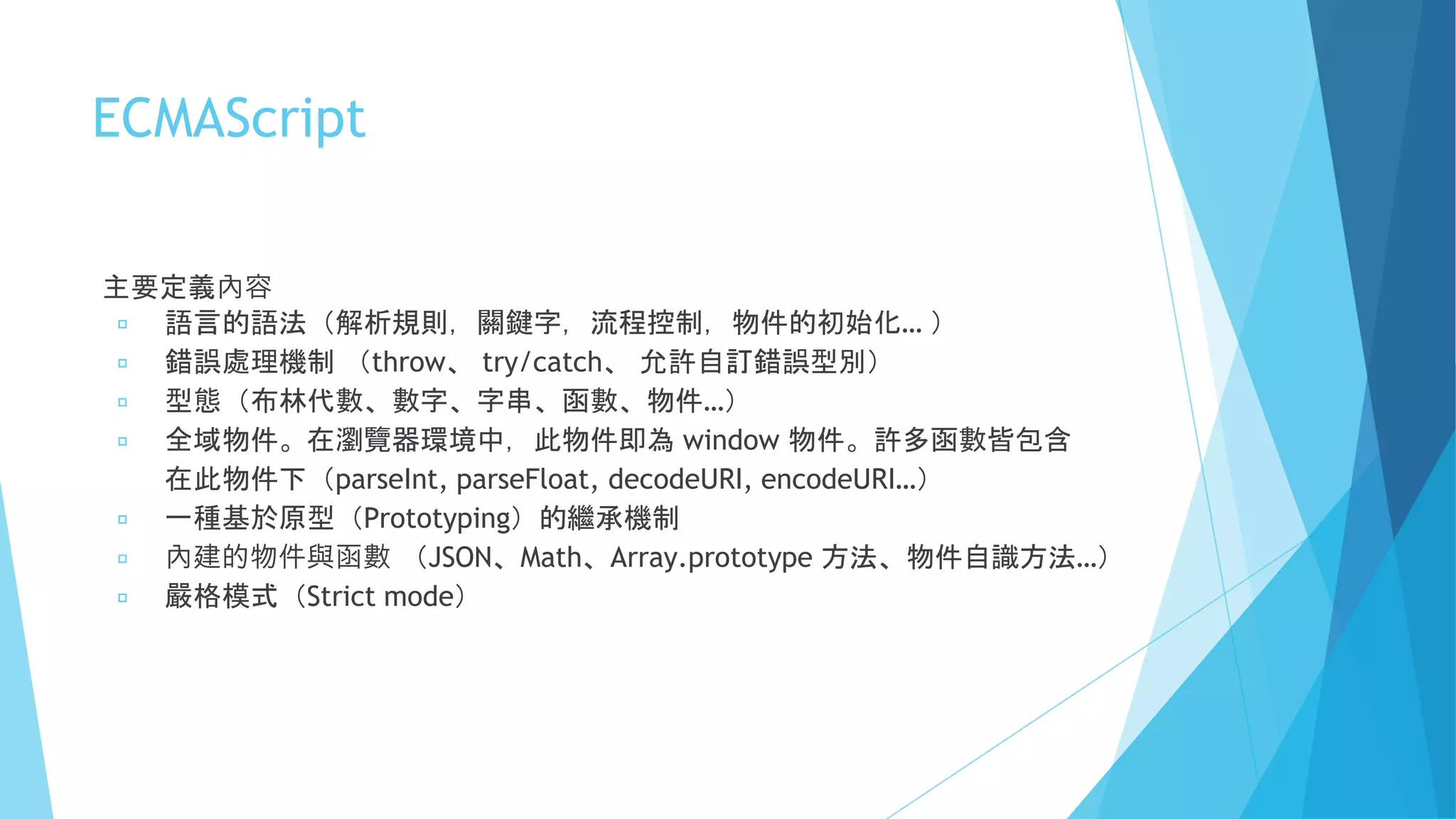 ECMAScript

主要定義內容

▫ 語言的語法（解析規則，關鍵字，流程控制，物件的初始化... ）
▫ 錯誤處理機制 （throw、 try/catch、 允許自訂錯誤型別）
▫ 型態（布林代數、數字、字串、函數、物件...）
▫ 全域物件。在瀏覽器環境中，此物件即為 window 物件。許多函數皆包含在此物件下（parseInt, parseFloat, decodeURI, encodeURI...）
▫ 一種基於原型（Prototyping）的繼承機制
▫ 內建的物件與函數 （JSON、Math、Array.prototype 方法、物件自識方法...）
▫ 嚴格模式（Strict mode）